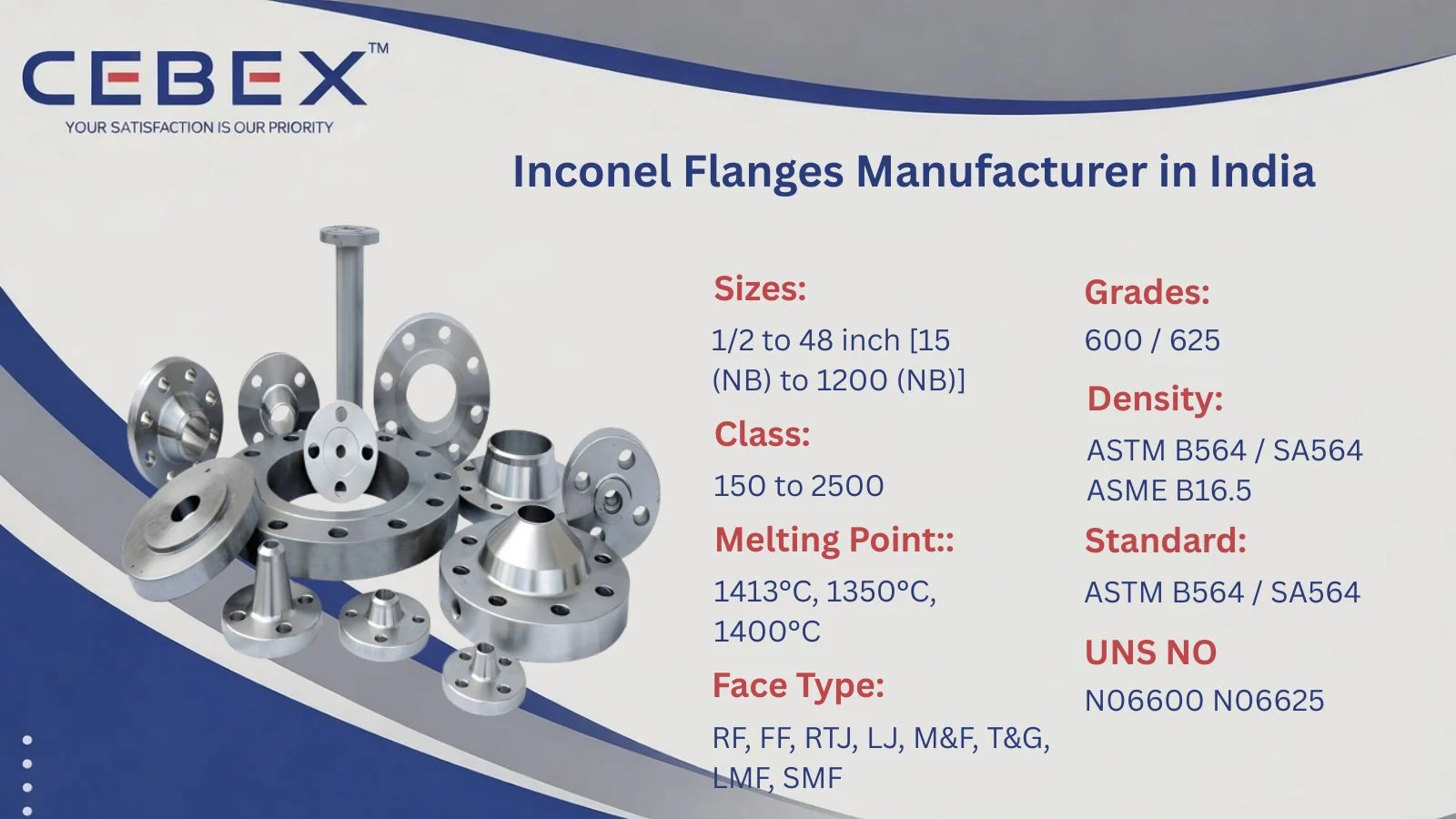 CEBEX™
YOUR SATISFACTION IS OUR PRIORITY

Inconel Flanges Manufacturer in India

Sizes:
1/2 to 48 inch [15 (NB) to 1200 (NB)]

Class:
150 to 2500

Melting Point::
1413°C, 1350°C, 1400°C

Face Type:
RF, FF, RTJ, LJ, M&F, T&G, LMF, SMF

Grades:
600 / 625

Density:
ASTM B564 / SA564
ASME B16.5

Standard:
ASTM B564 / SA564

UNS NO
N06600 N06625